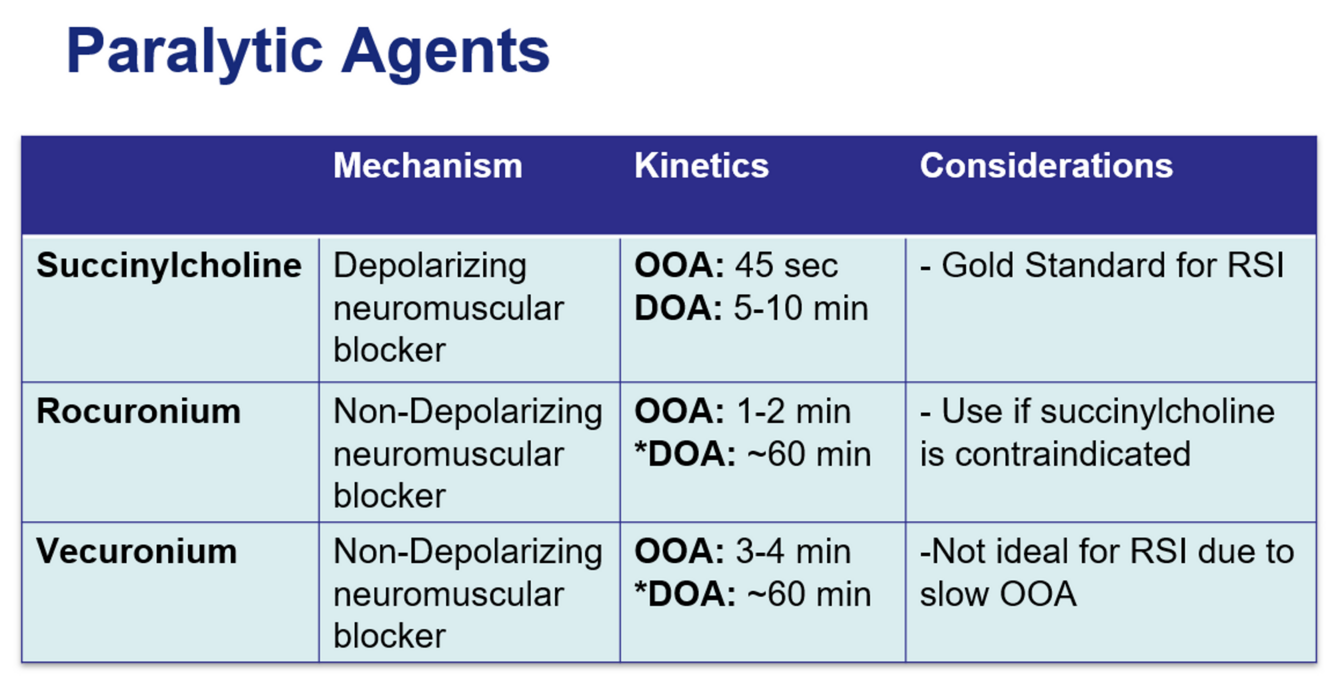 Paralytic Agents

| | Mechanism | Kinetics | Considerations |
|---|---|---|---|
| Succinylcholine | Depolarizing neuromuscular blocker | OOA: 45 sec DOA: 5-10 min | - Gold Standard for RSI |
| Rocuronium | Non-Depolarizing neuromuscular blocker | OOA: 1-2 min *DOA: ~60 min | - Use if succinylcholine is contraindicated |
| Vecuronium | Non-Depolarizing neuromuscular blocker | OOA: 3-4 min *DOA: ~60 min | -Not ideal for RSI due to slow OOA |